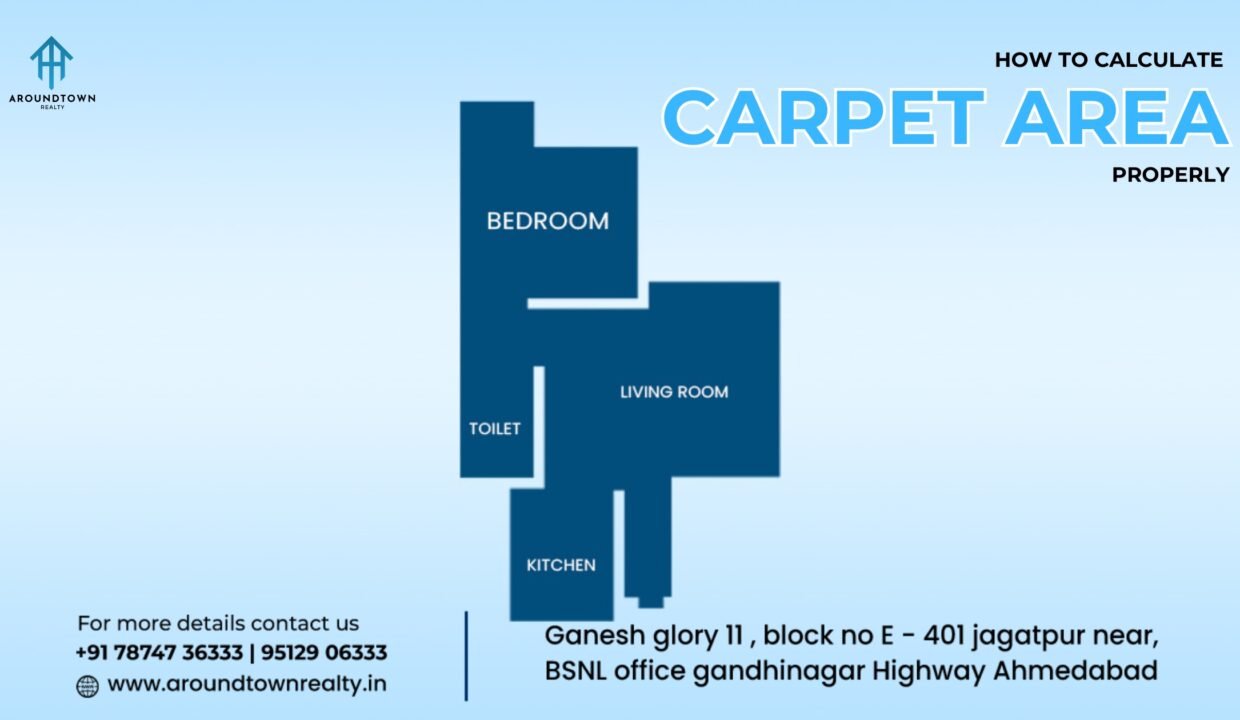 AROUNDTOWN
REALTY

HOW TO CALCULATE
CARPET AREA
PROPERLY

BEDROOM

LIVING ROOM

TOILET

KITCHEN

For more details contact us
+91 78747 36333 | 95129 06333
www.aroundtownrealty.in

Ganesh glory 11 , block no E - 401 jagatpur near, BSNL office gandhinagar Highway Ahmedabad